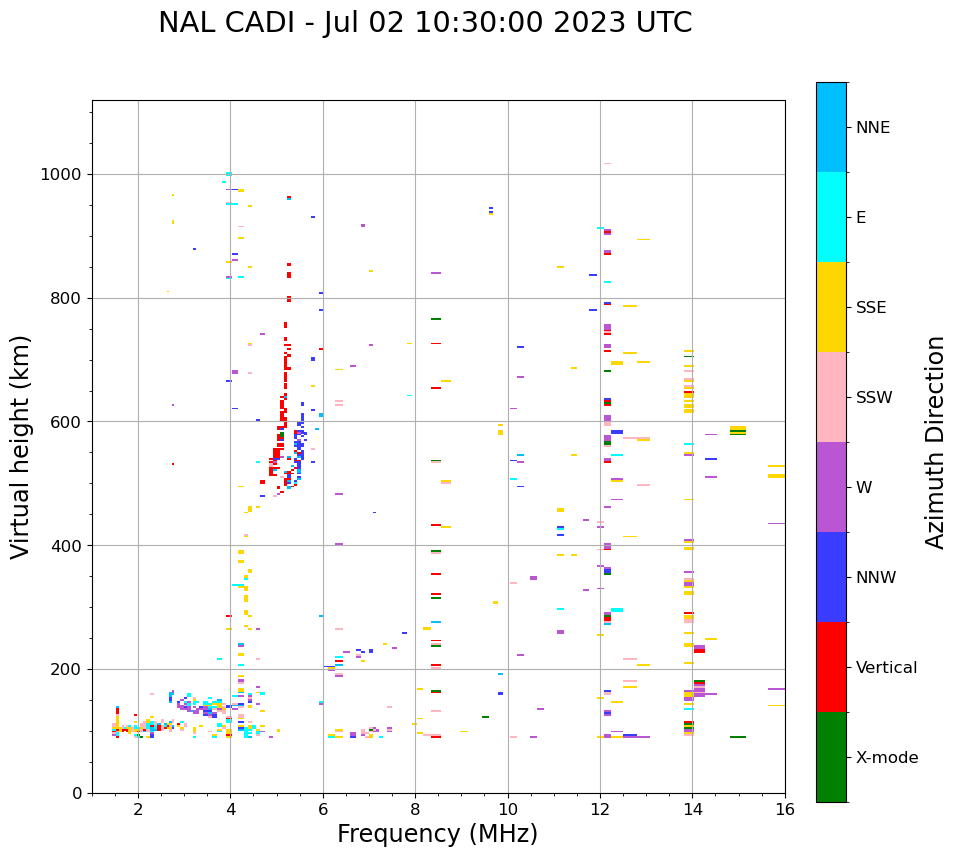 NAL CADI - Jul 02 10:30:00 2023 UTC

Virtual height (km)

1000
800
600
400
200
0

2
4
6
8
10
12
14
16

Frequency (MHz)

NNE
E
SSE
SSW
W
NNW
Vertical
X-mode

Azimuth Direction